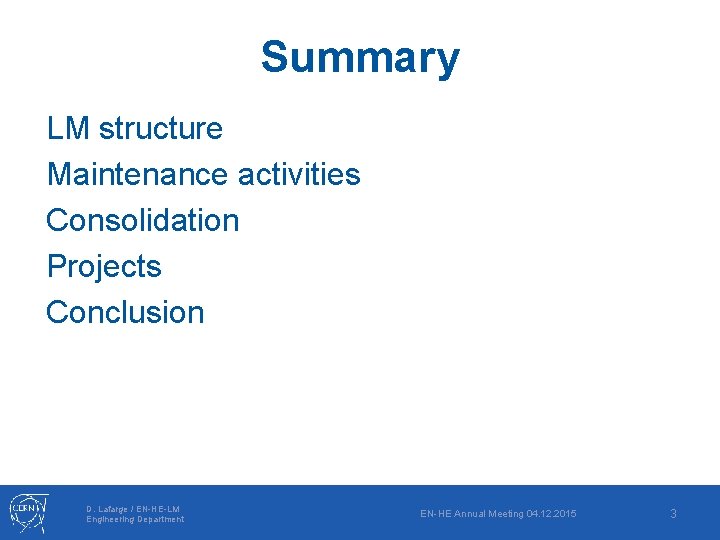 Summary

LM structure
Maintenance activities
Consolidation
Projects
Conclusion

CERN

D. Lafarge / EN-HE-LM
Engineering Department

EN-HE Annual Meeting 04.12.2015

3